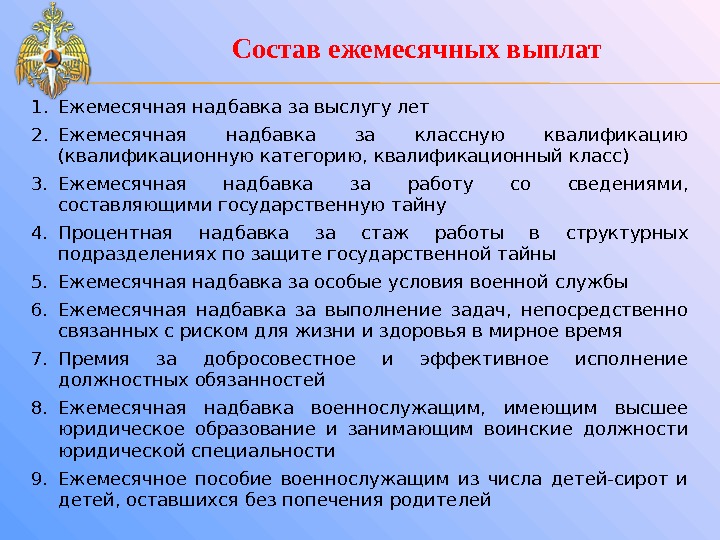 Состав ежемесячных выплат

1. Ежемесячная надбавка за выслугу лет
2. Ежемесячная надбавка за классную квалификацию (квалификационную категорию, квалификационный класс)
3. Ежемесячная надбавка за работу со сведениями, составляющими государственную тайну
4. Процентная надбавка за стаж работы в структурных подразделениях по защите государственной тайны
5. Ежемесячная надбавка за особые условия военной службы
6. Ежемесячная надбавка за выполнение задач, непосредственно связанных с риском для жизни и здоровья в мирное время
7. Премия за добросовестное и эффективное исполнение должностных обязанностей
8. Ежемесячная надбавка военнослужащим, имеющим высшее юридическое образование и занимающим воинские должности юридической специальности
9. Ежемесячное пособие военнослужащим из числа детей-сирот и детей, оставшихся без попечения родителей